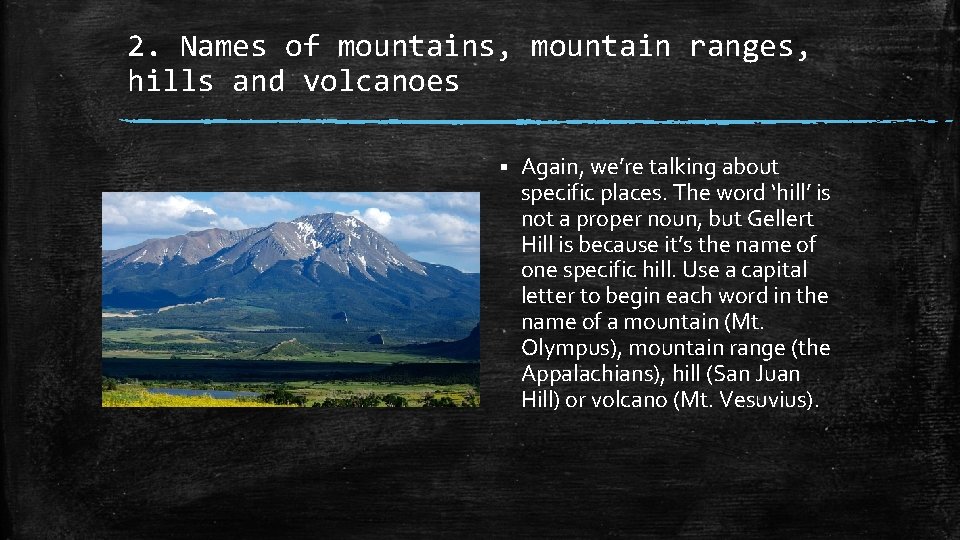 2. Names of mountains, mountain ranges, hills and volcanoes

▪ Again, we're talking about specific places. The word 'hill' is not a proper noun, but Gellert Hill is because it's the name of one specific hill. Use a capital letter to begin each word in the name of a mountain (Mt. Olympus), mountain range (the Appalachians), hill (San Juan Hill) or volcano (Mt. Vesuvius).